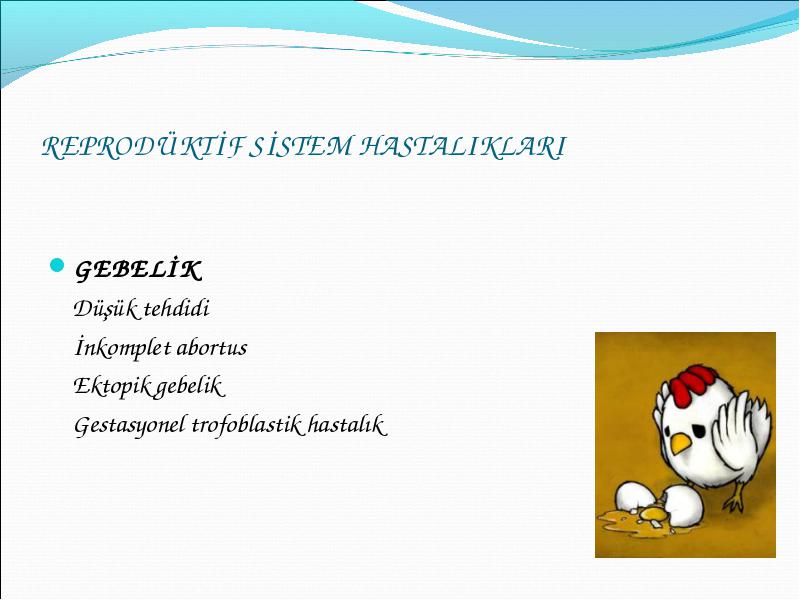 REPRODÜKTİF SİSTEM HASTALIKLARI

GEBELİK

Düşük tehdidi

İnkomplet abortus

Ektopik gebelik

Gestasyonel trofoblastik hastalık